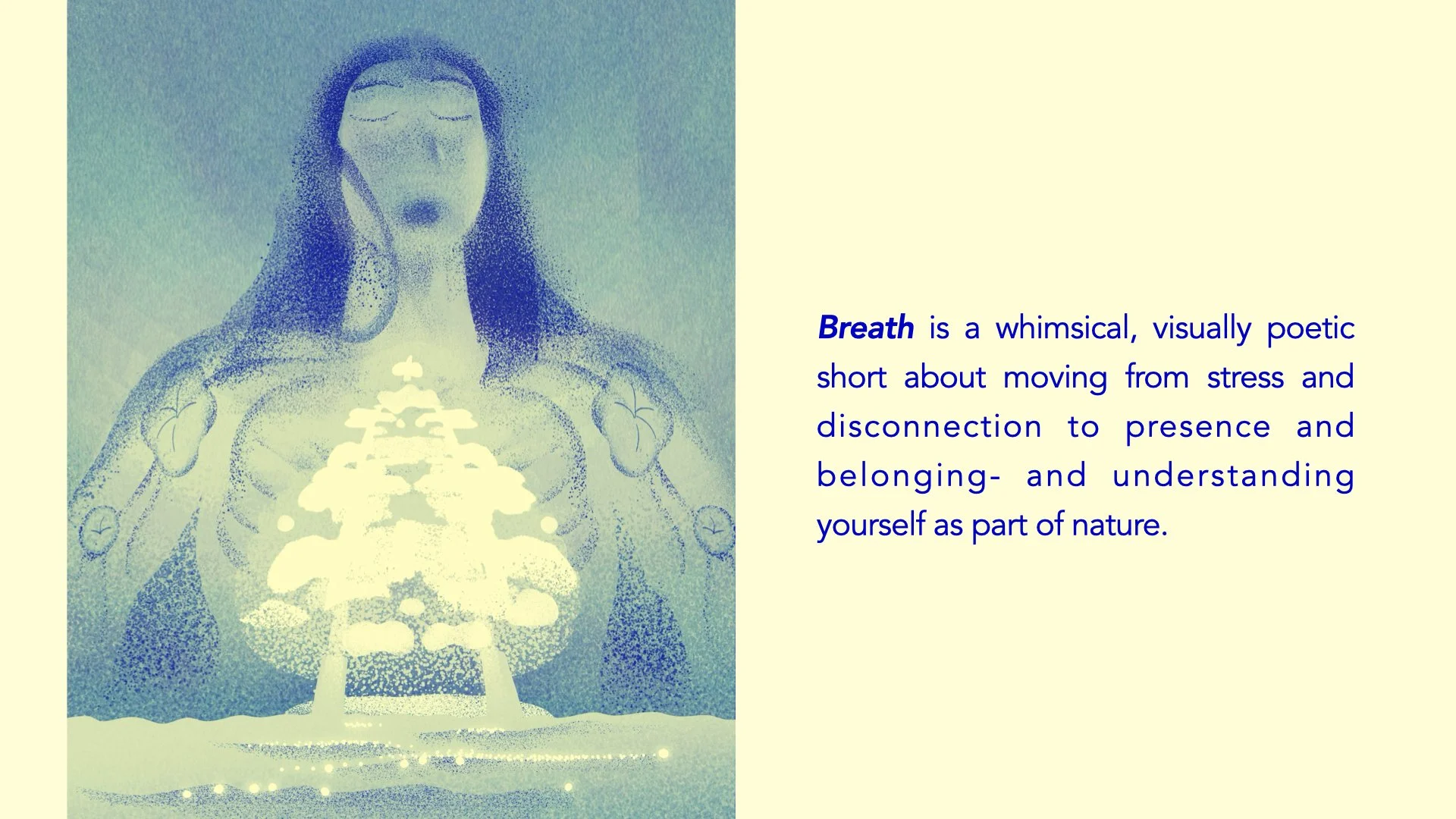 Breath is a whimsical, visually poetic short about moving from stress and disconnection to presence and belonging- and understanding yourself as part of nature.